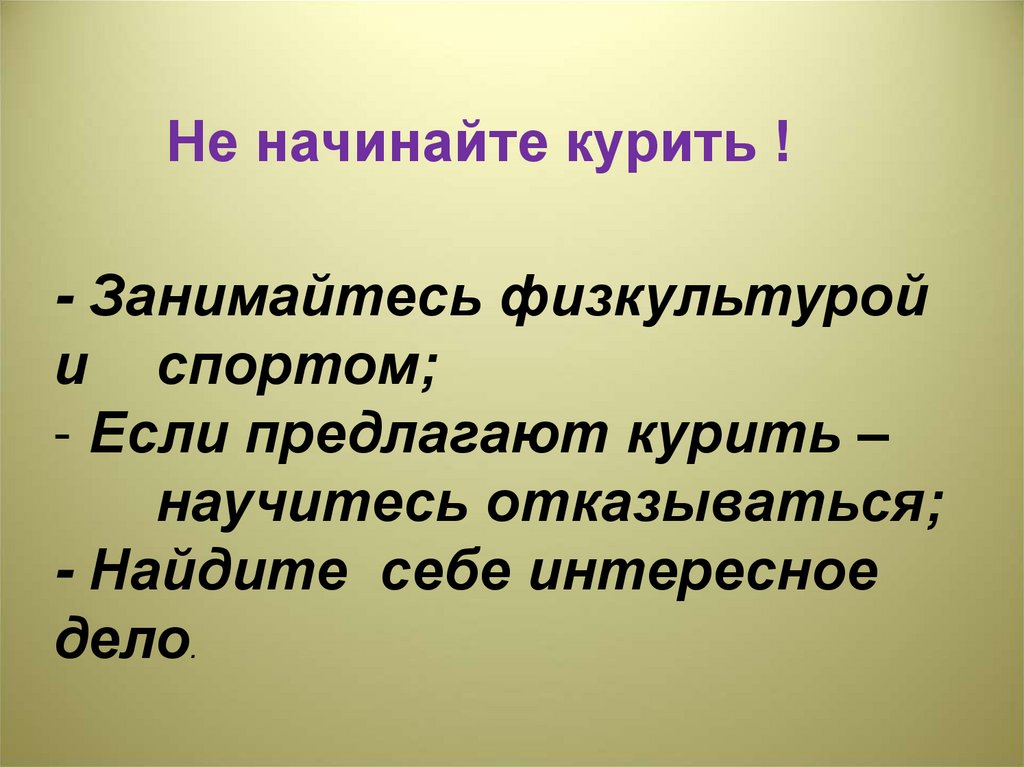 Не начинайте курить !

- Занимайтесь физкультурой и спортом;
- Если предлагают курить – научитесь отказываться;
- Найдите себе интересное дело.